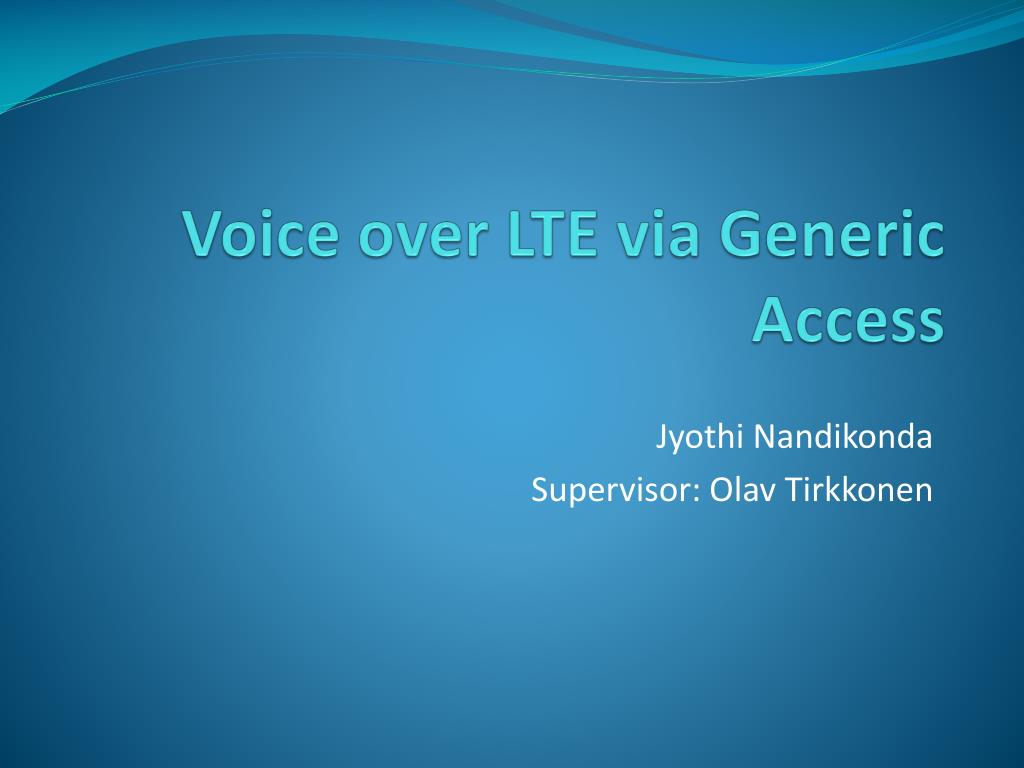 Voice over LTE via Generic Access

Jyothi Nandikonda
Supervisor: Olav Tirkkonen